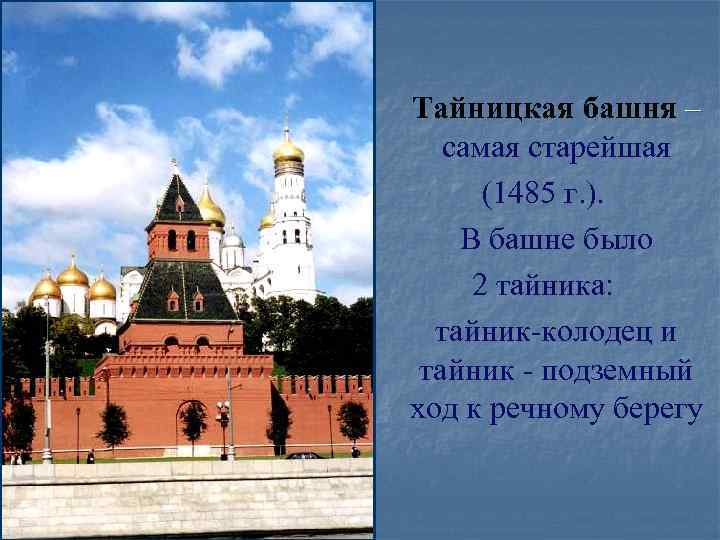 Тайницкая башня – самая старейшая (1485 г.). В башне было 2 тайника: тайник-колодец и тайник - подземный ход к речному берегу